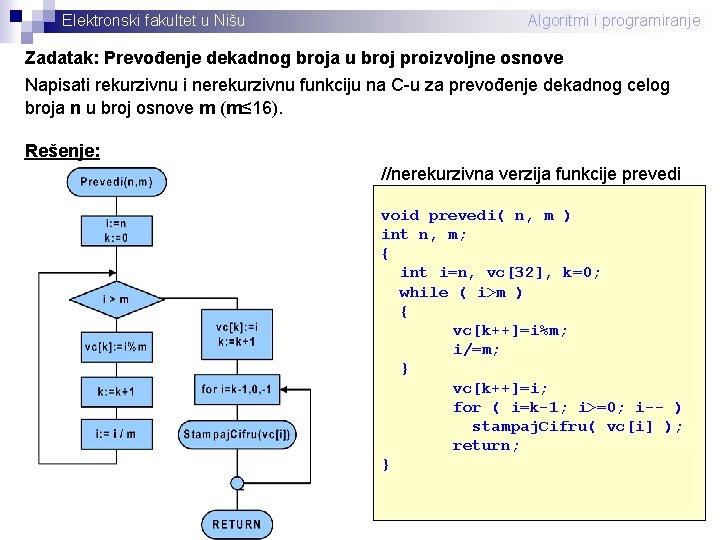 Elektronski fakultet u Nišu

Algoritmi i programiranje

Zadatak: Prevođenje dekadnog broja u broj proizvoljne osnove

Napisati rekurzivnu i nerekurzivnu funkciju na C-u za prevođenje dekadnog celog broja **n** u broj osnove **m** (**m**≤16).

Rešenje:

Prevedi(n,m)

i:=n
k:=0

i > m

vc[k]:=i%m

k:=k+1

i:= i / m

vc[k]:=i
k:=k+1

for i=k-1,0,-1

StampajCifru(vc[i])

RETURN

//nerekurzivna verzija funkcije prevedi

void prevedi( n, m )
int n, m;
{
  int i=n, vc[32], k=0;
  while ( i>m )
   {
        vc[k++]=i%m;
        i/=m;
   }
        vc[k++]=i;
        for ( i=k-1; i>=0; i-- )
          stampajCifru( vc[i] );
        return;
}